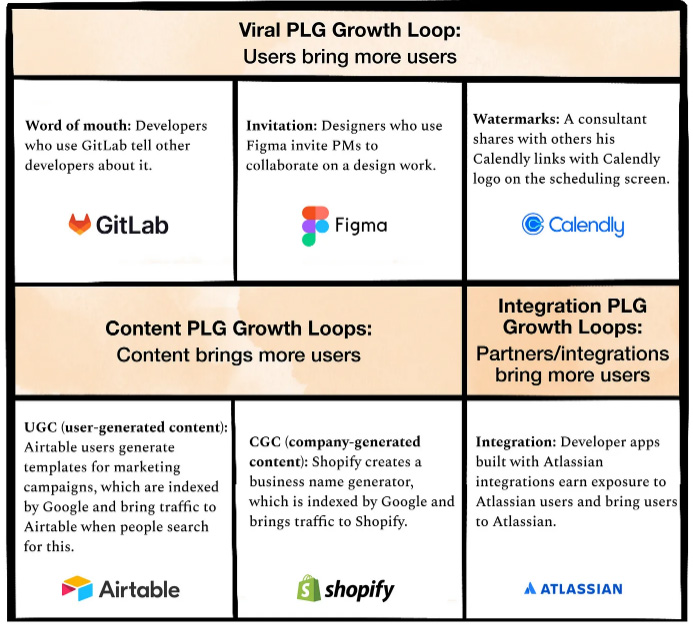 Viral PLG Growth Loop:
Users bring more users

Word of mouth: Developers who use GitLab tell other developers about it.

GitLab

Invitation: Designers who use Figma invite PMs to collaborate on a design work.

Figma

Watermarks: A consultant shares with others his Calendly links with Calendly logo on the scheduling screen.

Calendly

Content PLG Growth Loops:
Content brings more users

Integration PLG Growth Loops:
Partners/integrations bring more users

UGC (user-generated content): Airtable users generate templates for marketing campaigns, which are indexed by Google and bring traffic to Airtable when people search for this.

Airtable

CGC (company-generated content): Shopify creates a business name generator, which is indexed by Google and brings traffic to Shopify.

shopify

Integration: Developer apps built with Atlassian integrations earn exposure to Atlassian users and bring users to Atlassian.

ATLASSIAN